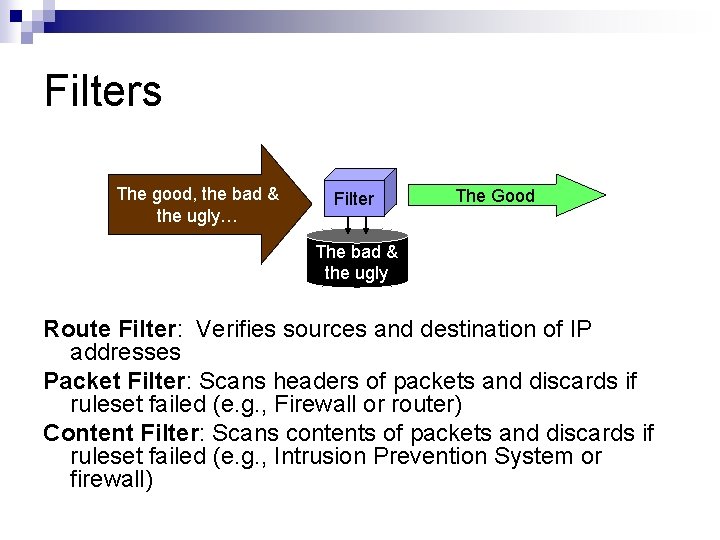 Filters

The good, the bad & the ugly…

Filter

The Good

The bad & the ugly

Route Filter: Verifies sources and destination of IP addresses

Packet Filter: Scans headers of packets and discards if ruleset failed (e.g., Firewall or router)

Content Filter: Scans contents of packets and discards if ruleset failed (e.g., Intrusion Prevention System or firewall)